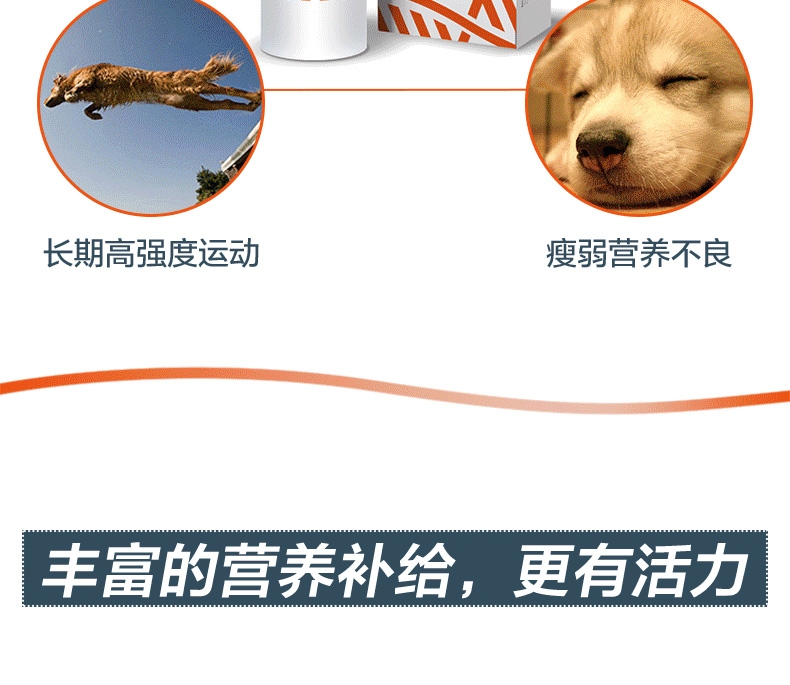 长期高强度运动

瘦弱营养不良

丰富的营养补给，更有活力